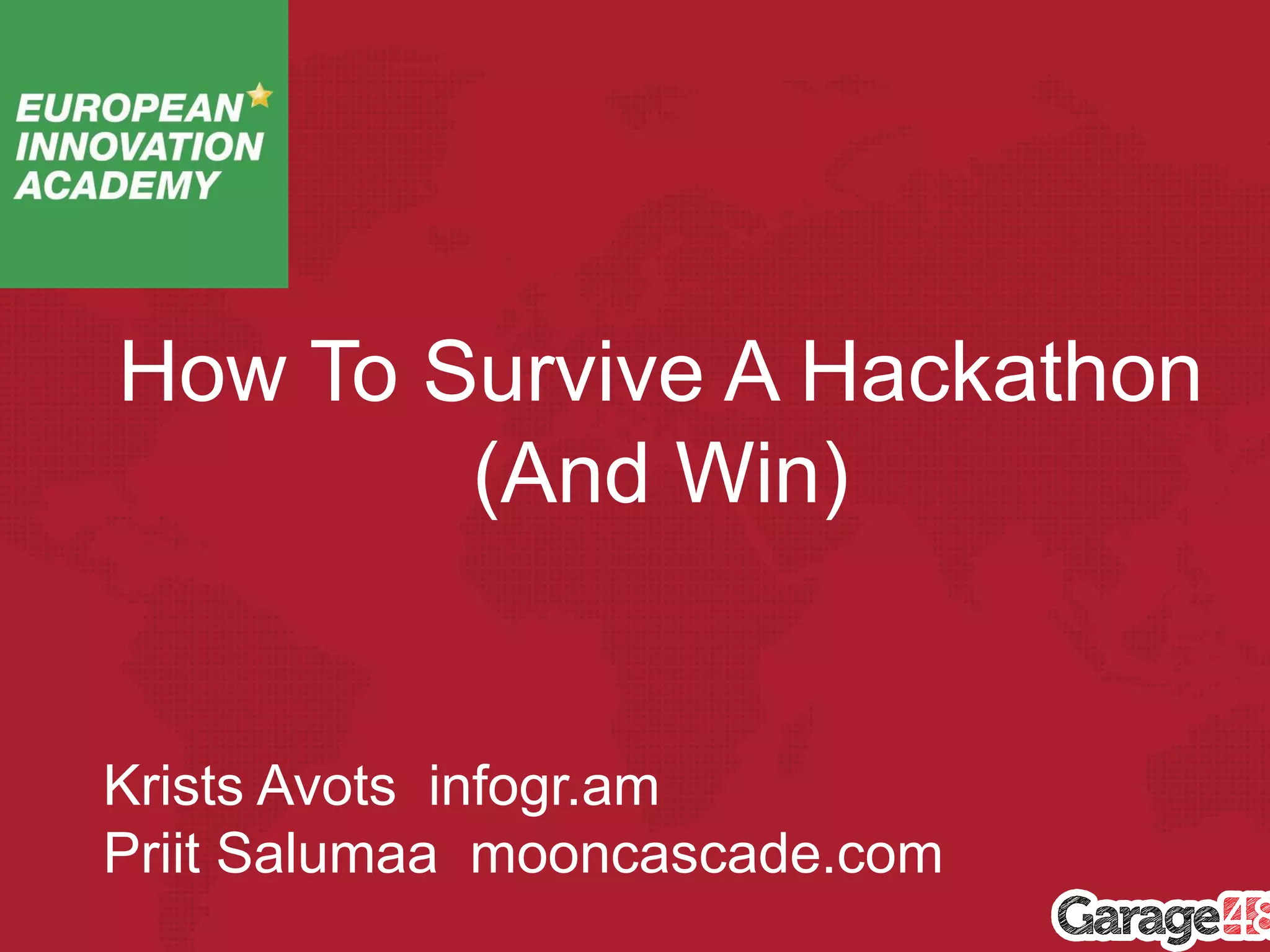 EUROPEAN
INNOVATION
ACADEMY

How To Survive A Hackathon (And Win)

Krists Avots infogr.am
Priit Salumaa mooncascade.com

Garage48